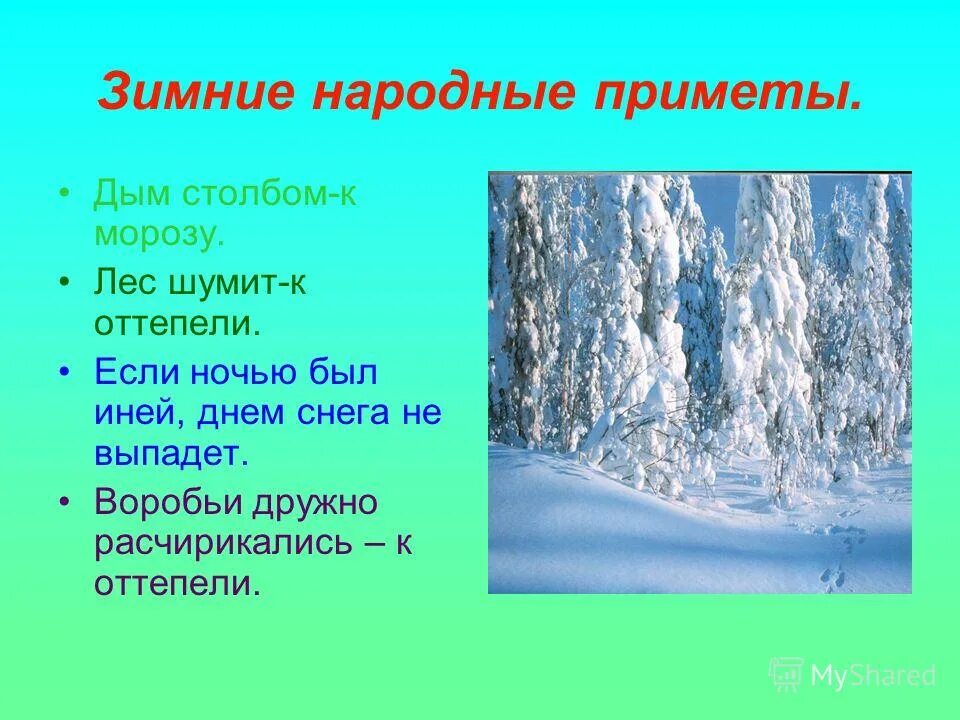 Зимние народные приметы.

• Дым столбом-к морозу.

• Лес шумит-к оттепели.

• Если ночью был иней, днем снега не выпадет.

• Воробьи дружно расчирикались – к оттепели.

MyShared